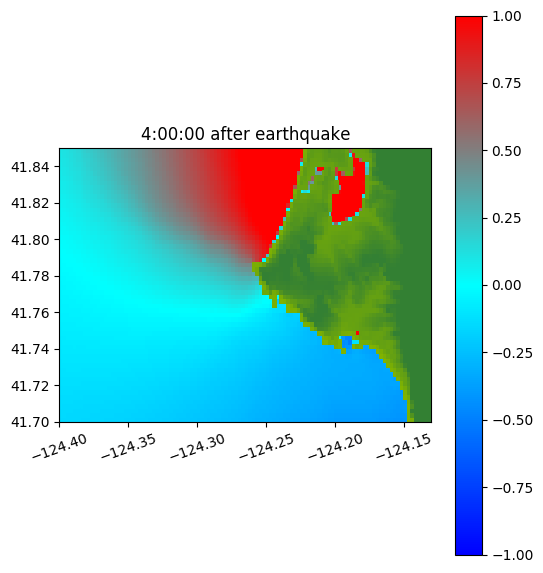 4:00:00 after earthquake

41.84
41.82
41.80
41.78
41.76
41.74
41.72
41.70

−124.40
−124.35
−124.30
−124.25
−124.20
−124.15

1.00
0.75
0.50
0.25
0.00
−0.25
−0.50
−0.75
−1.00